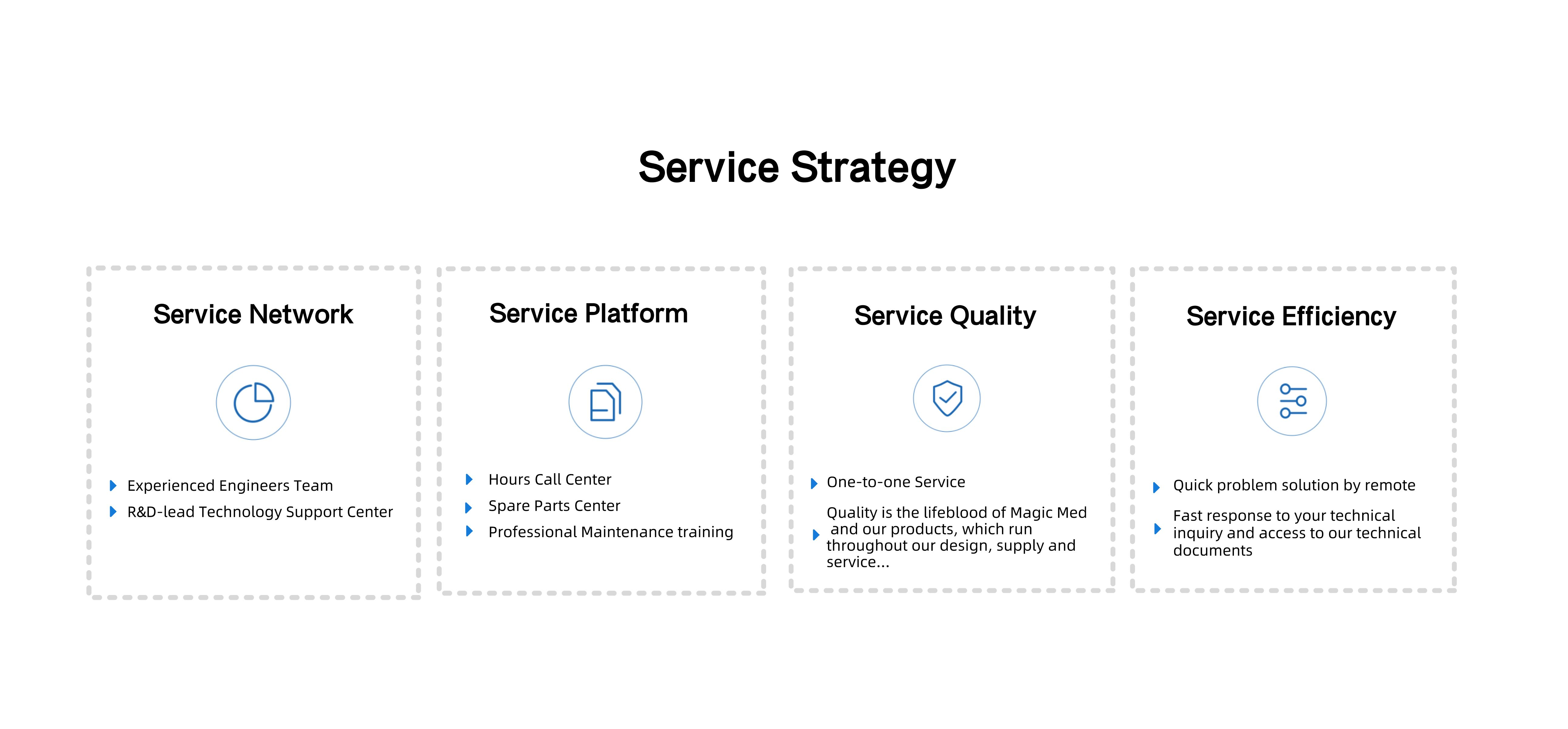 Service Strategy

Service Network

Experienced Engineers Team
R&D-lead Technology Support Center

Service Platform

Hours Call Center
Spare Parts Center
Professional Maintenance training

Service Quality

One-to-one Service
Quality is the lifeblood of Magic Med and our products, which run throughout our design, supply and service...

Service Efficiency

Quick problem solution by remote
Fast response to your technical inquiry and access to our technical documents